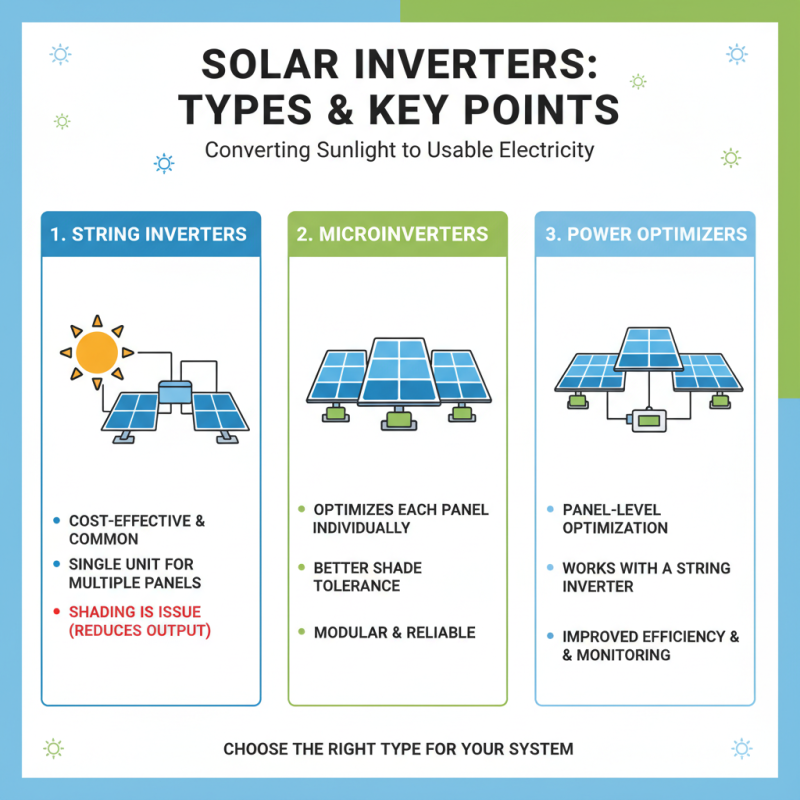 SOLAR INVERTERS: TYPES & KEY POINTS

Converting Sunlight to Usable Electricity

1. STRING INVERTERS

- COST-EFFECTIVE & COMMON
- SINGLE UNIT FOR MULTIPLE PANELS
- SHADING IS ISSUE (REDUCES OUTPUT)

2. MICROINVERTERS

- OPTIMIZES EACH PANEL INDIVIDUALLY
- BETTER SHADE TOLERANCE
- MODULAR & RELIABLE

3. POWER OPTIMIZERS

- PANEL-LEVEL OPTIMIZATION
- WORKS WITH A STRING INVERTER
- IMPROVED EFFICIENCY & & MONITORING

CHOOSE THE RIGHT TYPE FOR YOUR SYSTEM